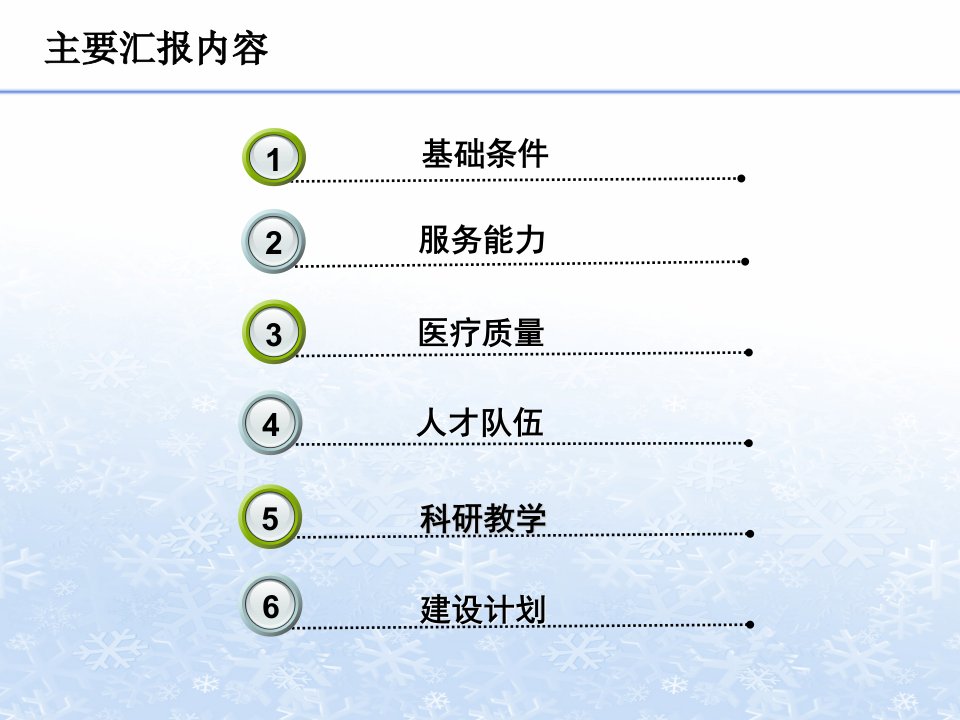 主要汇报内容

1 基础条件

2 服务能力

3 医疗质量

4 人才队伍

5 科研教学

6 建设计划